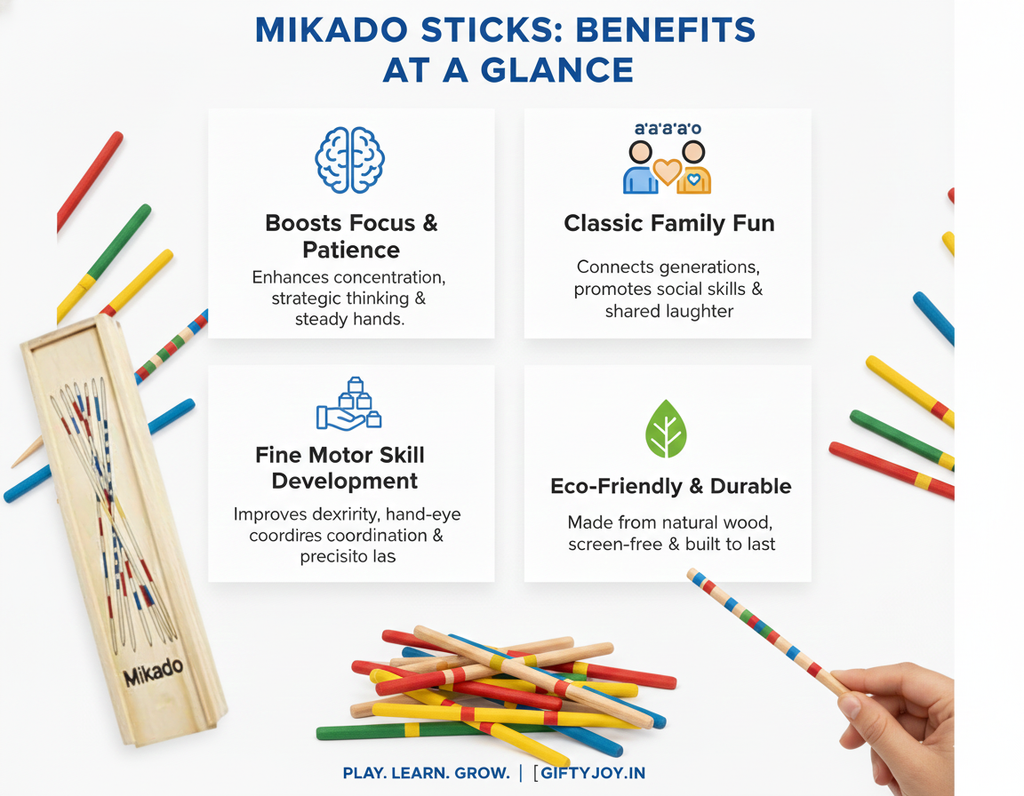 MIKADO STICKS: BENEFITS AT A GLANCE

Boosts Focus & Patience

Enhances concentration, strategic thinking & steady hands.

a'a'a'a'o

Classic Family Fun

Connects generations, promotes social skills & shared laughter

Fine Motor Skill Development

Improves dexririty, hand-eye coordires coordination & precisito las

Eco-Friendly & Durable

Made from natural wood, screen-free & built to last

Mikado

PLAY. LEARN. GROW. | [GIFTYJOY.IN